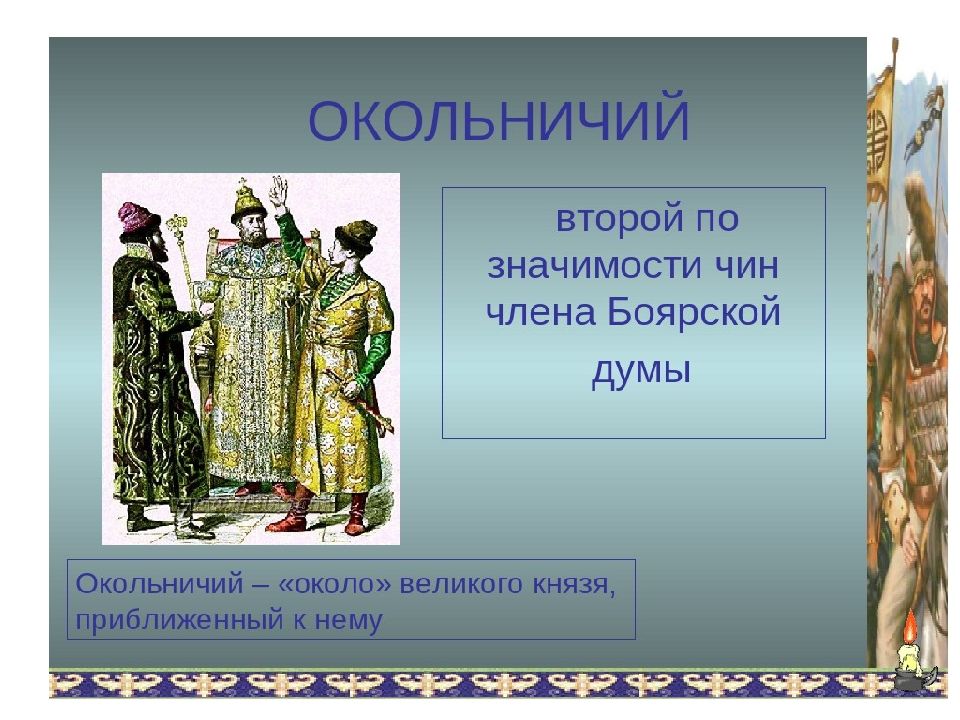 ОКОЛЬНИЧИЙ

второй по значимости чин члена Боярской думы

Окольничий – «около» великого князя, приближенный к нему